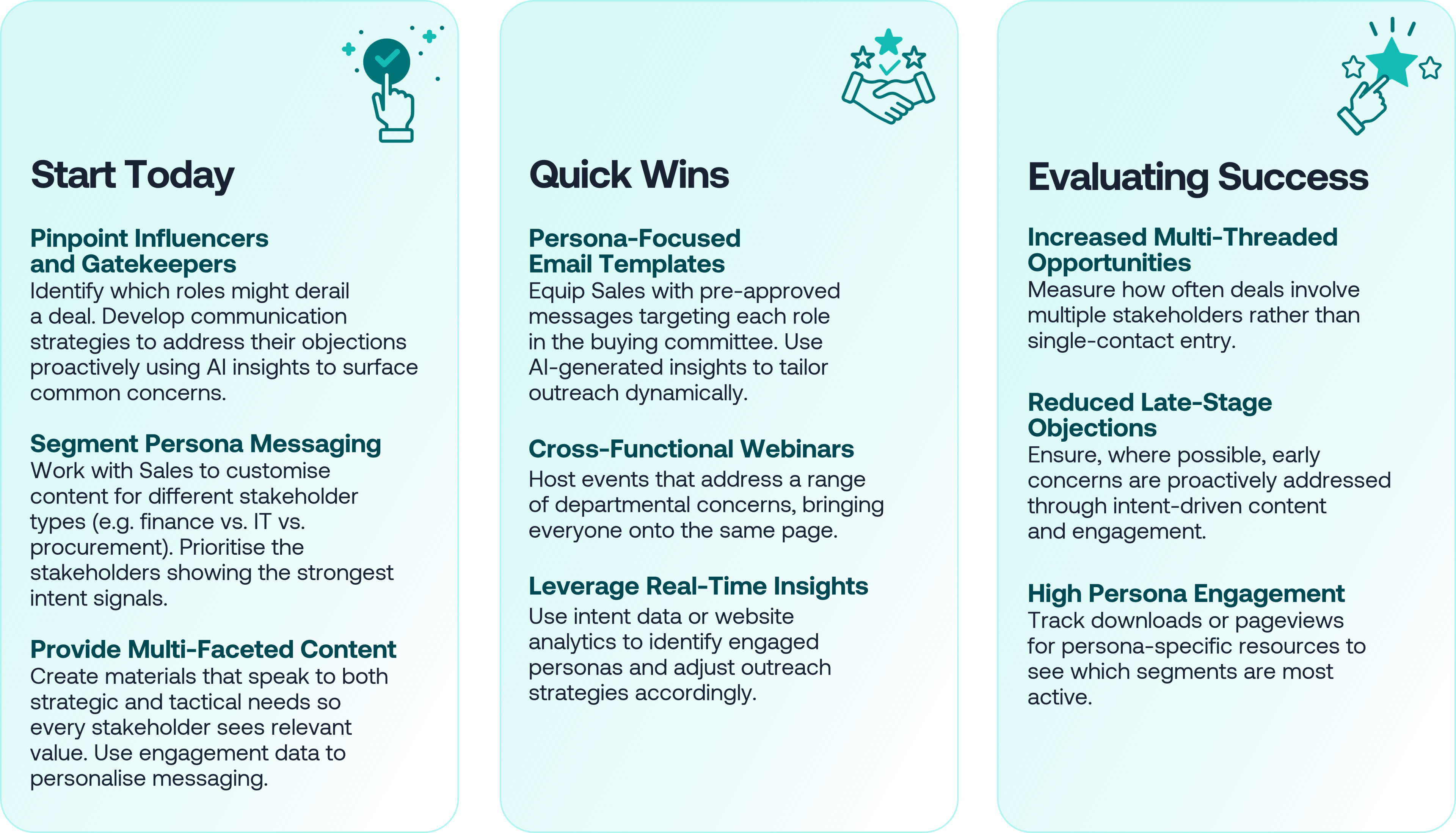 Start Today

Pinpoint Influencers and Gatekeepers
Identify which roles might derail a deal. Develop communication strategies to address their objections proactively using AI insights to surface common concerns.

Segment Persona Messaging
Work with Sales to customise content for different stakeholder types (e.g. finance vs. IT vs. procurement). Prioritise the stakeholders showing the strongest intent signals.

Provide Multi-Faceted Content
Create materials that speak to both strategic and tactical needs so every stakeholder sees relevant value. Use engagement data to personalise messaging.

Quick Wins

Persona-Focused Email Templates
Equip Sales with pre-approved messages targeting each role in the buying committee. Use AI-generated insights to tailor outreach dynamically.

Cross-Functional Webinars
Host events that address a range of departmental concerns, bringing everyone onto the same page.

Leverage Real-Time Insights
Use intent data or website analytics to identify engaged personas and adjust outreach strategies accordingly.

Evaluating Success

Increased Multi-Threaded Opportunities
Measure how often deals involve multiple stakeholders rather than single-contact entry.

Reduced Late-Stage Objections
Ensure, where possible, early concerns are proactively addressed through intent-driven content and engagement.

High Persona Engagement
Track downloads or pageviews for persona-specific resources to see which segments are most active.